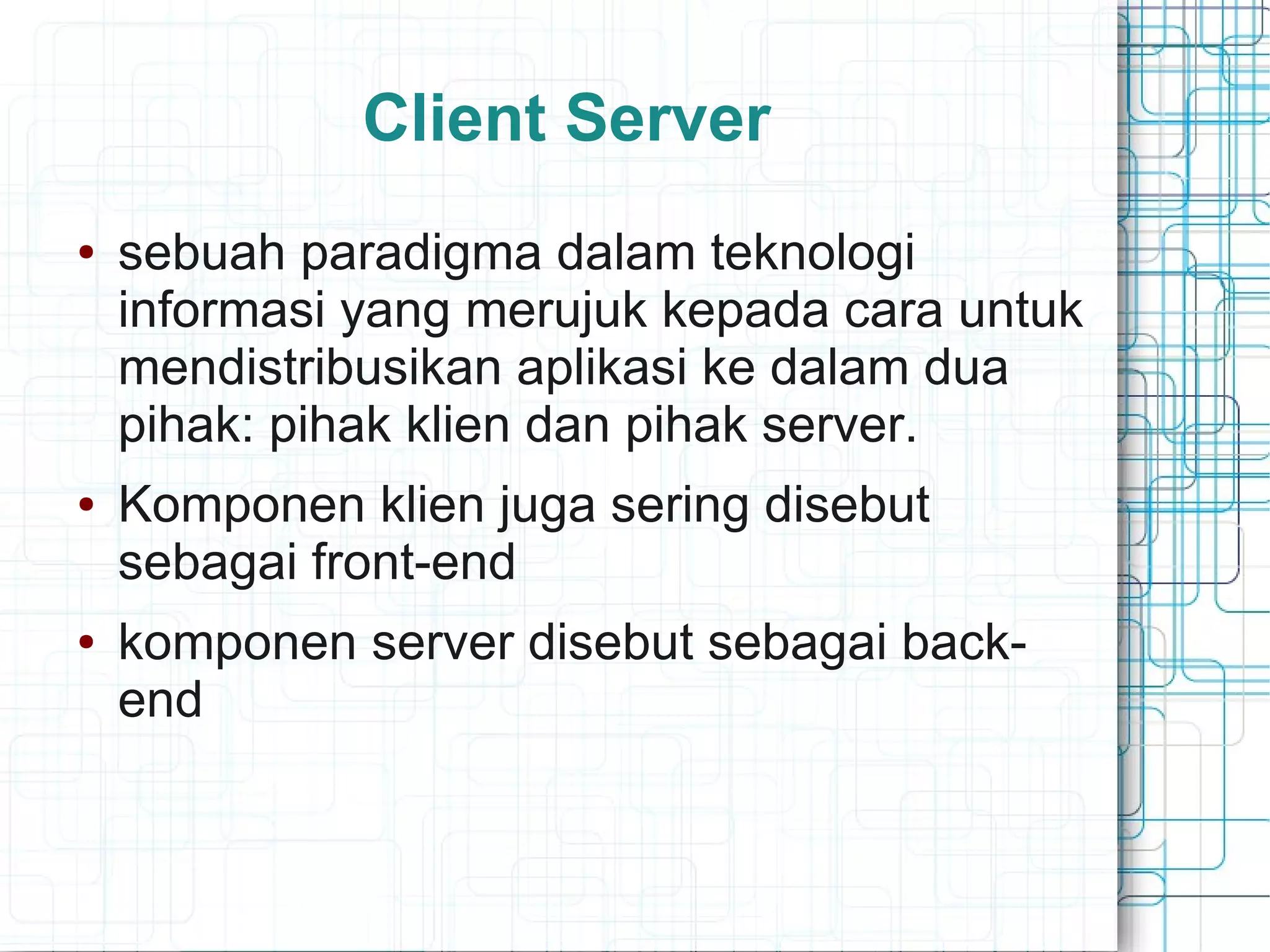 Client Server

• sebuah paradigma dalam teknologi informasi yang merujuk kepada cara untuk mendistribusikan aplikasi ke dalam dua pihak: pihak klien dan pihak server.

• Komponen klien juga sering disebut sebagai front-end

• komponen server disebut sebagai back-end